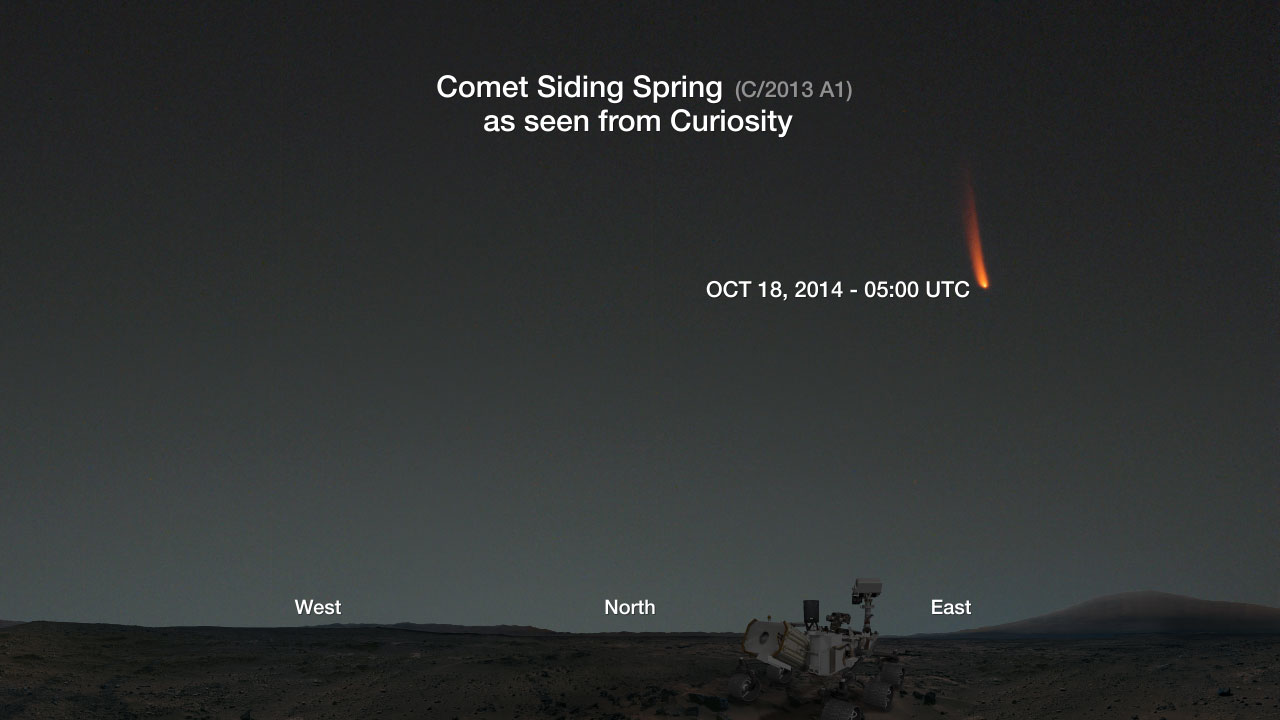 Comet Siding Spring (C/2013 A1)
as seen from Curiosity

OCT 18, 2014 - 05:00 UTC

West

North

East